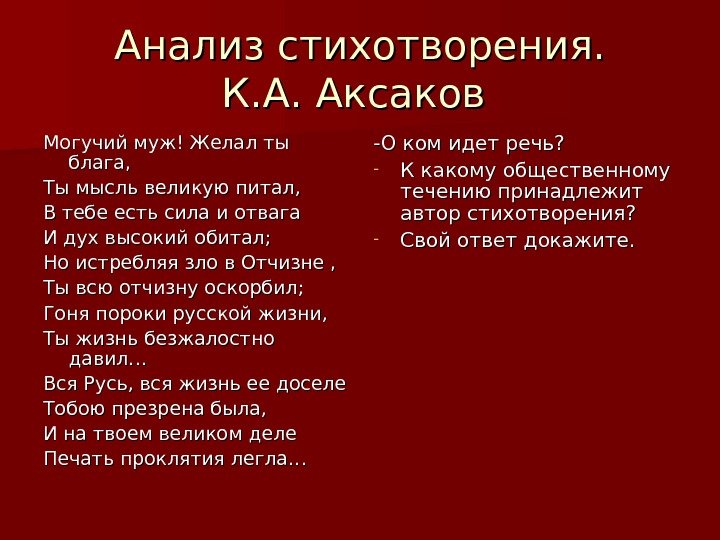 Анализ стихотворения.
К.А. Аксаков

Могучий муж! Желал ты блага,
Ты мысль великую питал,
В тебе есть сила и отвага
И дух высокий обитал;
Но истребляя зло в Отчизне ,
Ты всю отчизну оскорбил;
Гоня пороки русской жизни,
Ты жизнь безжалостно давил…
Вся Русь, вся жизнь ее доселе
Тобою презрена была,
И на твоем великом деле
Печать проклятия легла…

-О ком идет речь?
- К какому общественному течению принадлежит автор стихотворения?
- Свой ответ докажите.